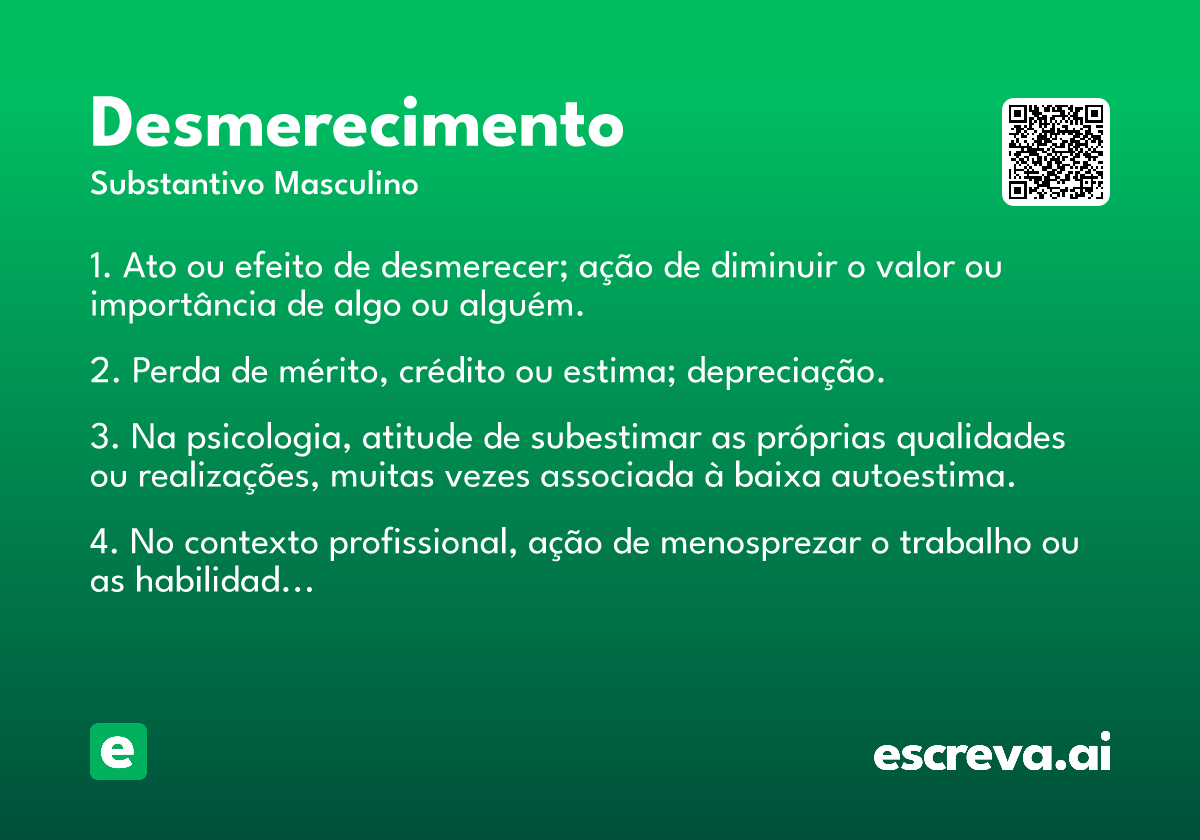 Desmerecimento
Substantivo Masculino

1. Ato ou efeito de desmerecer; ação de diminuir o valor ou importância de algo ou alguém.

2. Perda de mérito, crédito ou estima; depreciação.

3. Na psicologia, atitude de subestimar as próprias qualidades ou realizações, muitas vezes associada à baixa autoestima.

4. No contexto profissional, ação de menosprezar o trabalho ou as habilidad...

e

escreva.ai